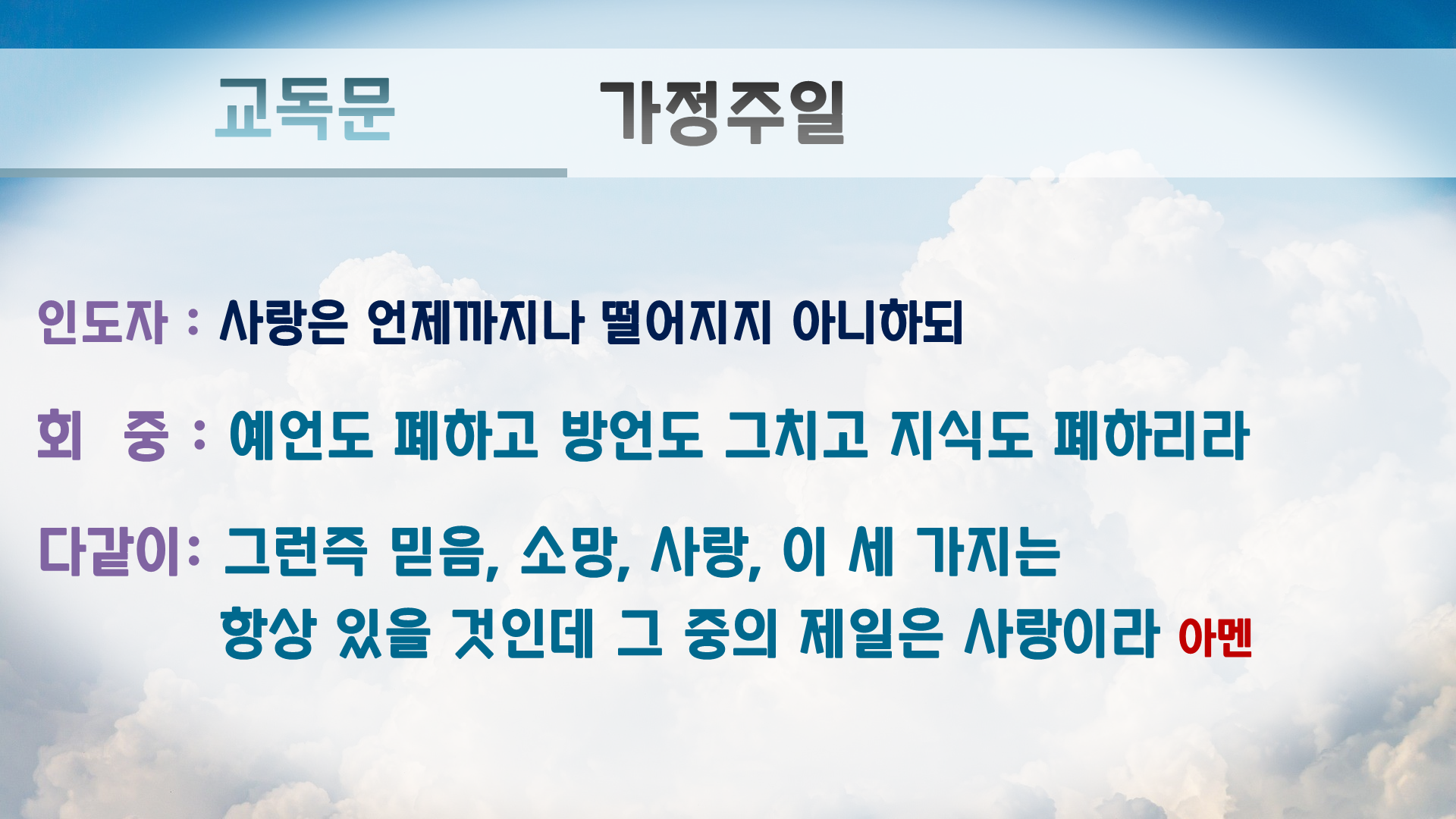 교독문 가정주일

인도자 : 사랑은 언제까지나 떨어지지 아니하되

회 중 : 예언도 폐하고 방언도 그치고 지식도 폐하리라

다같이: 그런즉 믿음, 소망, 사랑, 이 세 가지는 항상 있을 것인데 그 중의 제일은 사랑이라 아멘